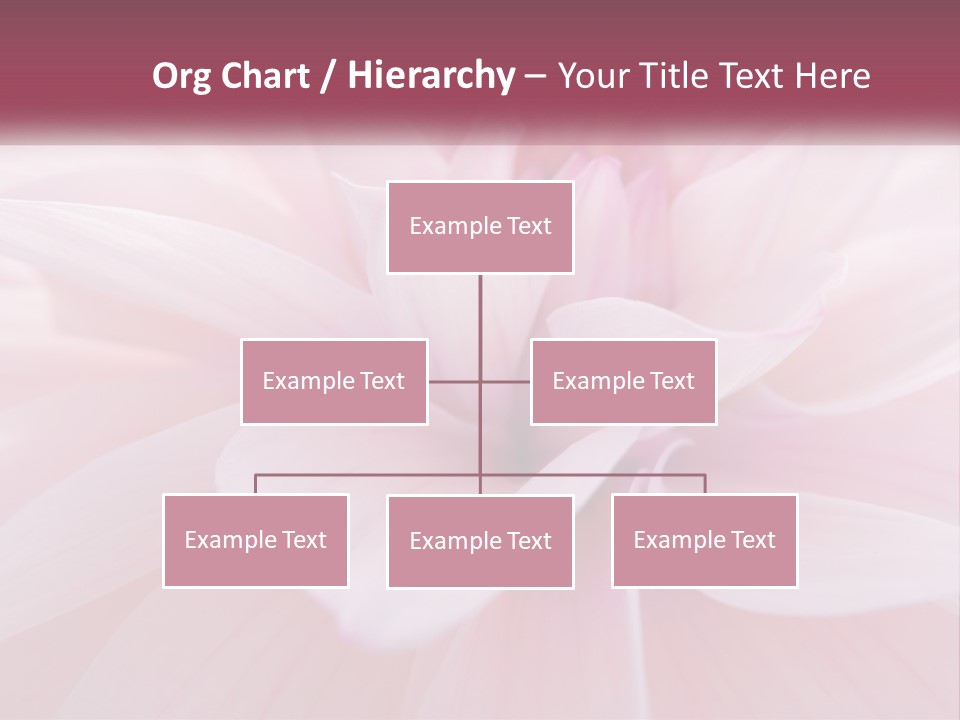 Org Chart / Hierarchy – Your Title Text Here

Example Text

Example Text

Example Text

Example Text

Example Text

Example Text